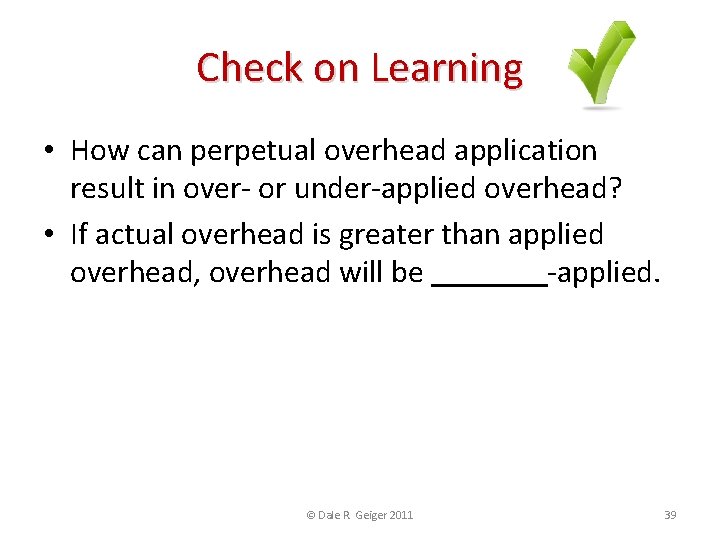 Check on Learning

• How can perpetual overhead application result in over- or under-applied overhead?

• If actual overhead is greater than applied overhead, overhead will be ________-applied.

© Dale R Geiger 2011

39